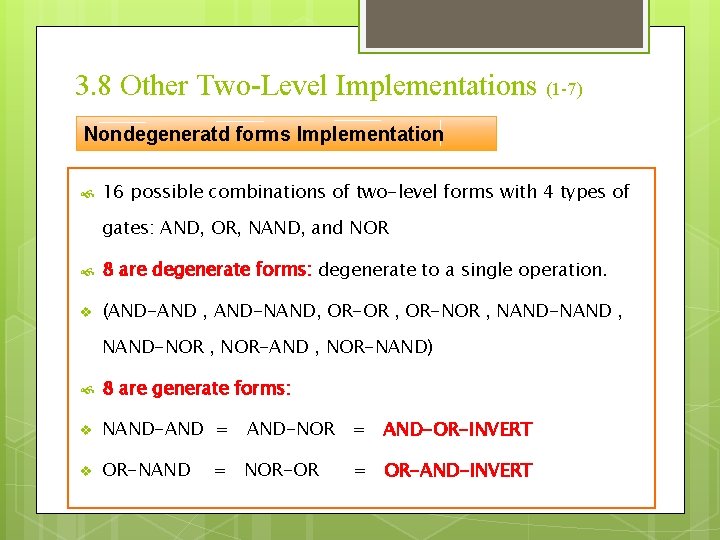 3.8 Other Two-Level Implementations (1-7)

Nondegeneratd forms Implementation

16 possible combinations of two-level forms with 4 types of gates: AND, OR, NAND, and NOR

8 are degenerate forms: degenerate to a single operation.

(AND-AND , AND-NAND, OR-OR , OR-NOR , NAND-NAND , NAND-NOR , NOR-AND , NOR-NAND)

8 are generate forms:

NAND-AND = AND-NOR = AND-OR-INVERT

OR-NAND = NOR-OR = OR-AND-INVERT